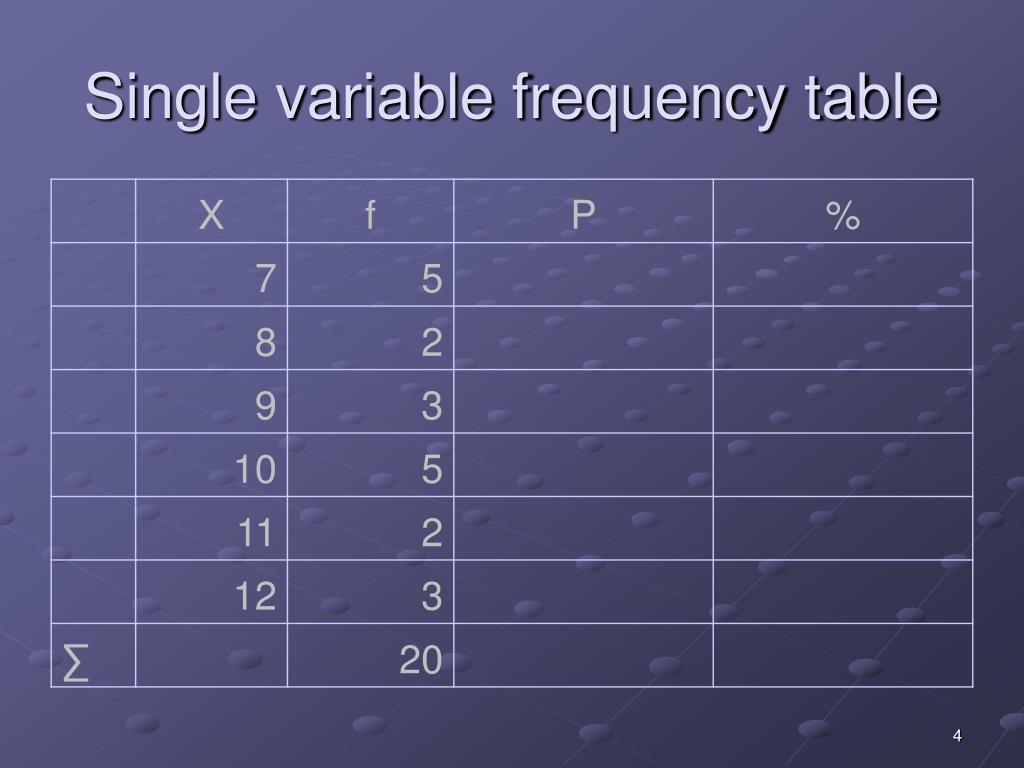 Single variable frequency table

| | X | f | P | % |
|---|---|---|---|---|
| | 7 | 5 | | |
| | 8 | 2 | | |
| | 9 | 3 | | |
| | 10 | 5 | | |
| | 11 | 2 | | |
| | 12 | 3 | | |
| ∑ | | 20 | | |

4